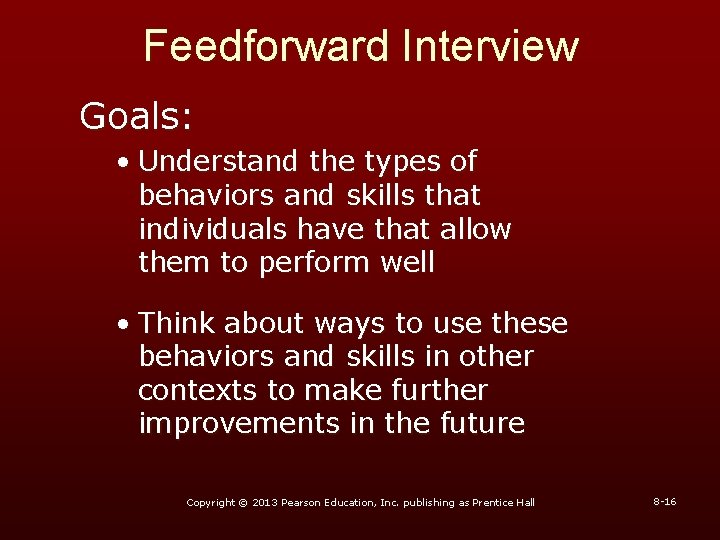 Feedforward Interview

Goals:

• Understand the types of behaviors and skills that individuals have that allow them to perform well

• Think about ways to use these behaviors and skills in other contexts to make further improvements in the future

Copyright © 2013 Pearson Education, Inc. publishing as Prentice Hall

8-16